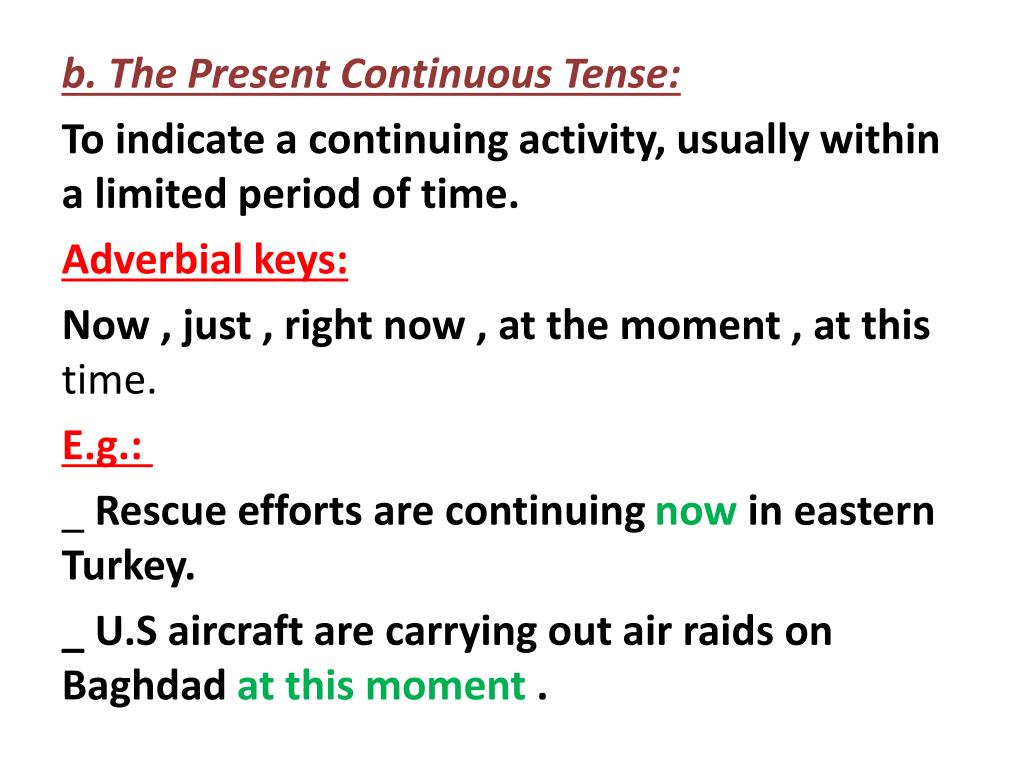 b. The Present Continuous Tense:

To indicate a continuing activity, usually within a limited period of time.

Adverbial keys:

Now , just , right now , at the moment , at this time.

E.g.:

_ Rescue efforts are continuing now in eastern Turkey.

_ U.S aircraft are carrying out air raids on Baghdad at this moment .